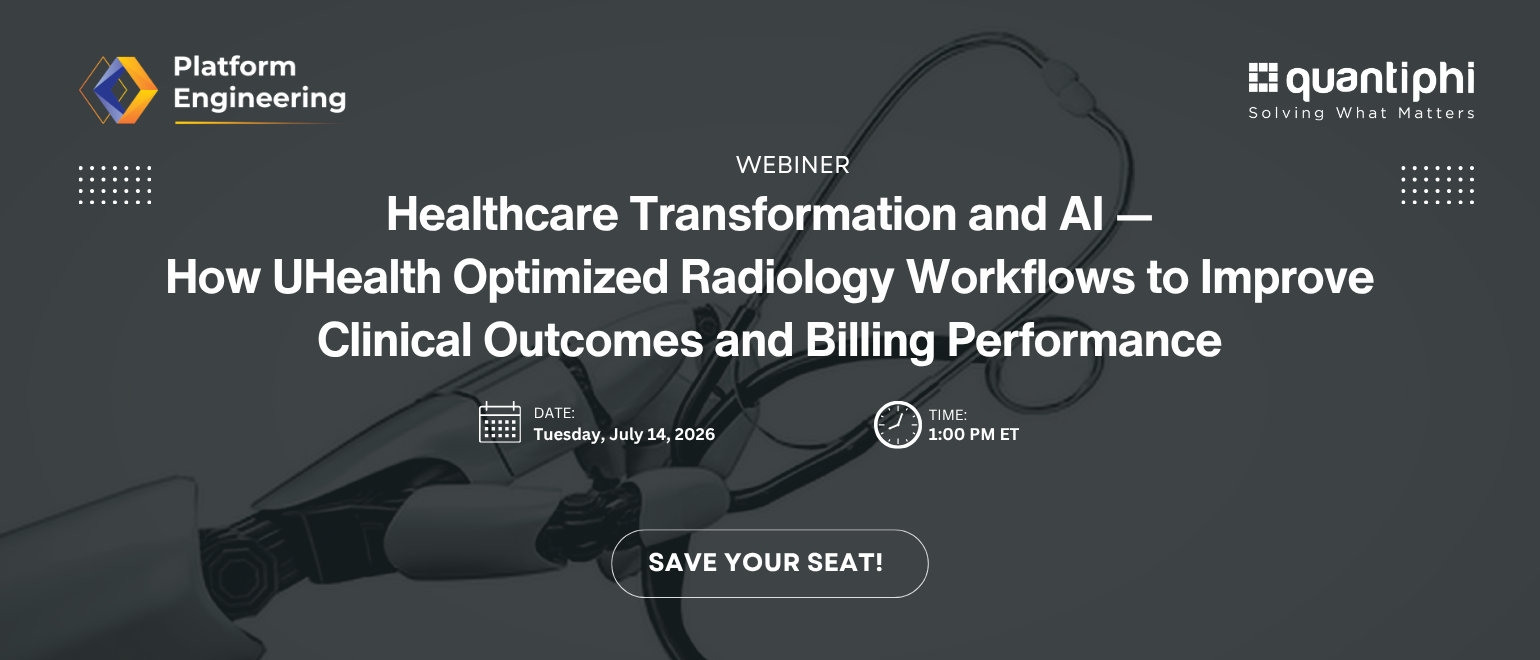 Platform Engineering

quantiphi
Solving What Matters

WEBINER

Healthcare Transformation and AI — How UHealth Optimized Radiology Workflows to Improve Clinical Outcomes and Billing Performance

DATE:
Tuesday, July 14, 2026

TIME:
1:00 PM ET

SAVE YOUR SEAT!